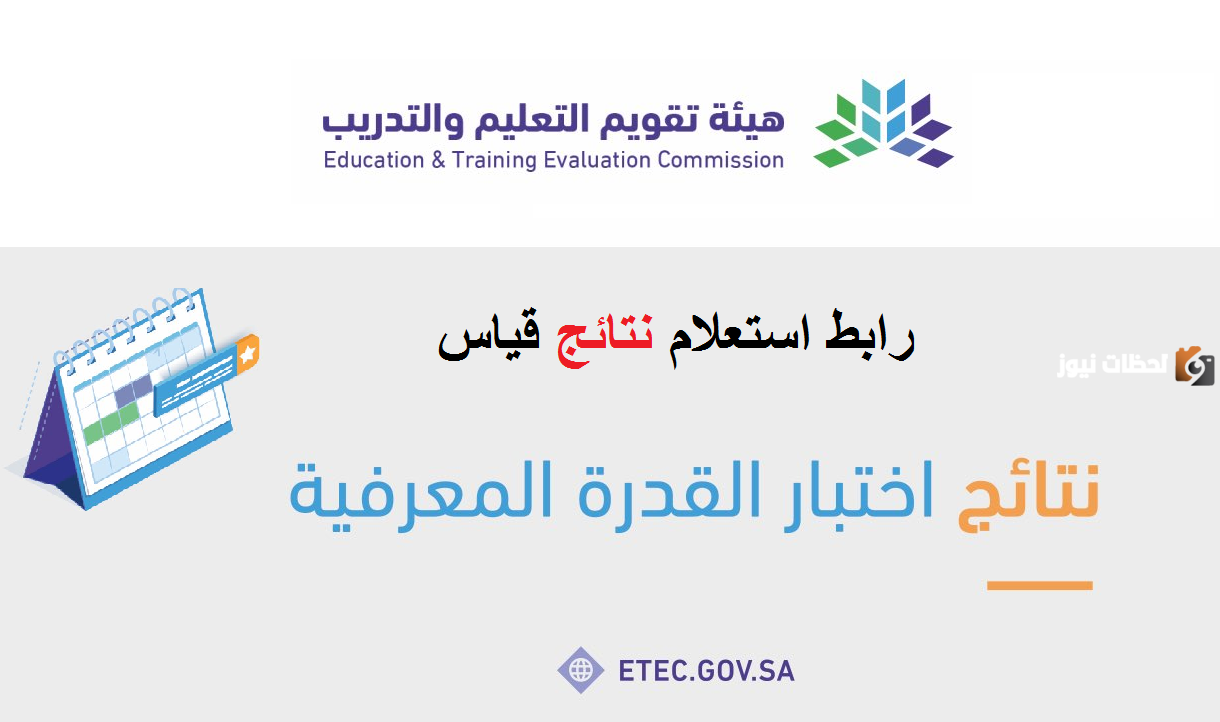 هيئة تقويم التعليم والتدريب
Education & Training Evaluation Commission

رابط استعلام نتائج قياس

لحظات نيوز

نتائج اختبار القدرة المعرفية

ETEC.GOV.SA